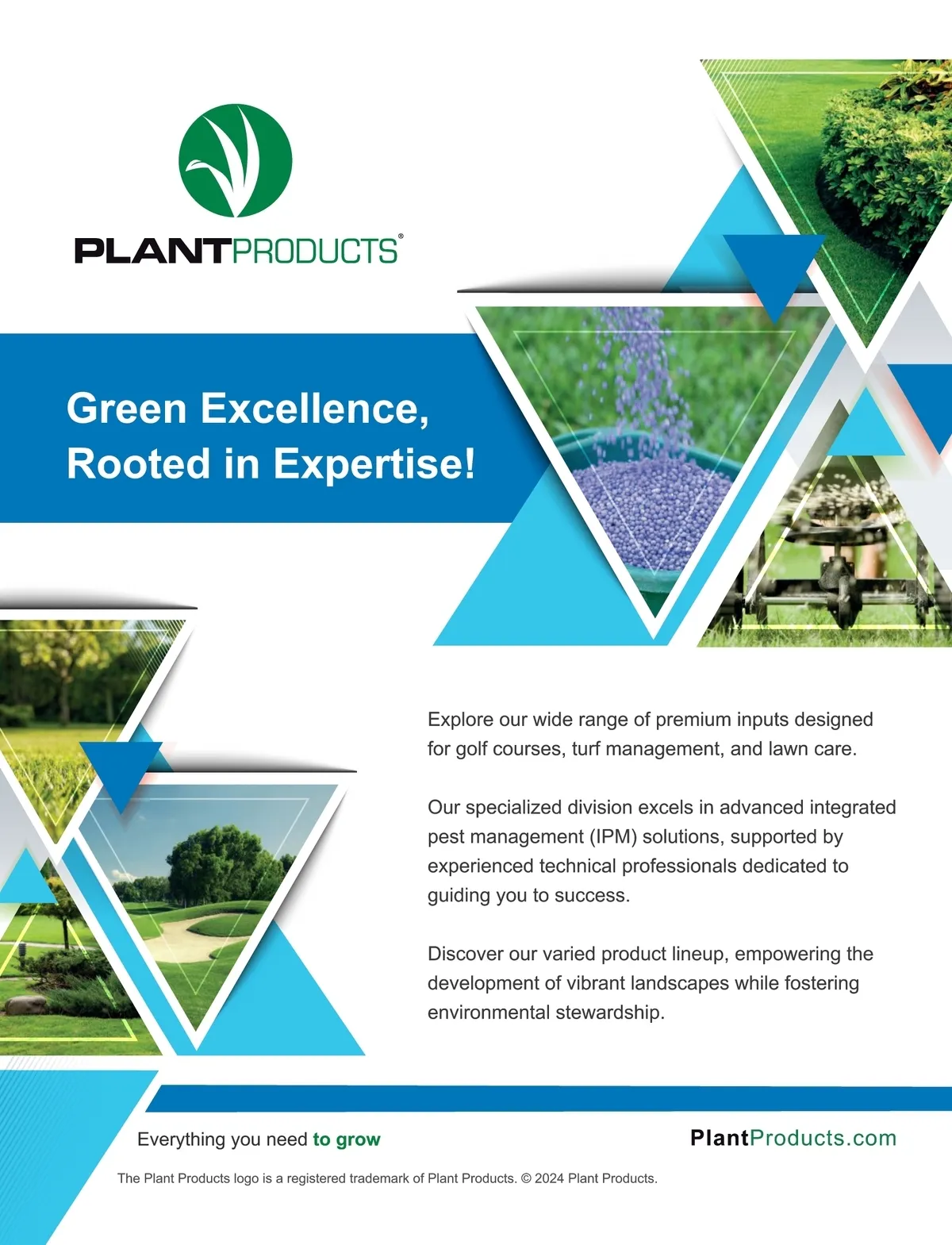 PLANTPRODUCTS®

Green Excellence, Rooted in Expertise!

Explore our wide range of premium inputs designed for golf courses, turf management, and lawn care.

Our specialized division excels in advanced integrated pest management (IPM) solutions, supported by experienced technical professionals dedicated to guiding you to success.

Discover our varied product lineup, empowering the development of vibrant landscapes while fostering environmental stewardship.

Everything you need to grow

PlantProducts.com

The Plant Products logo is a registered trademark of Plant Products. © 2024 Plant Products.